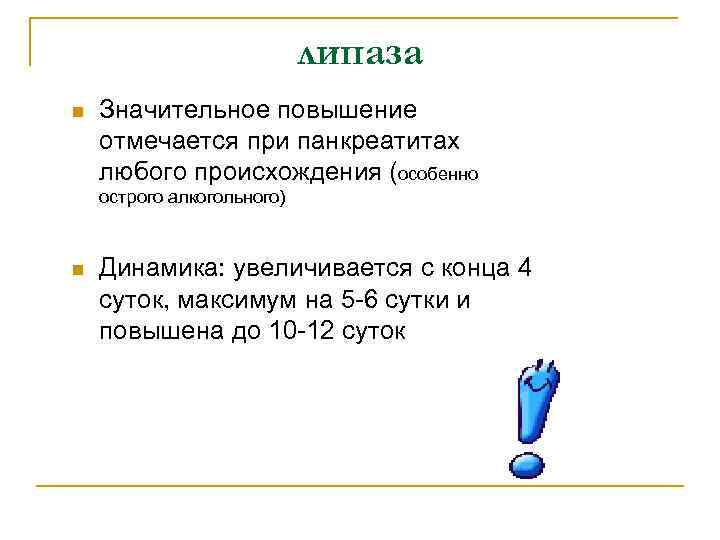 липаза

Значительное повышение отмечается при панкреатитах любого происхождения (особенно острого алкогольного)

Динамика: увеличивается с конца 4 суток, максимум на 5-6 сутки и повышена до 10-12 суток